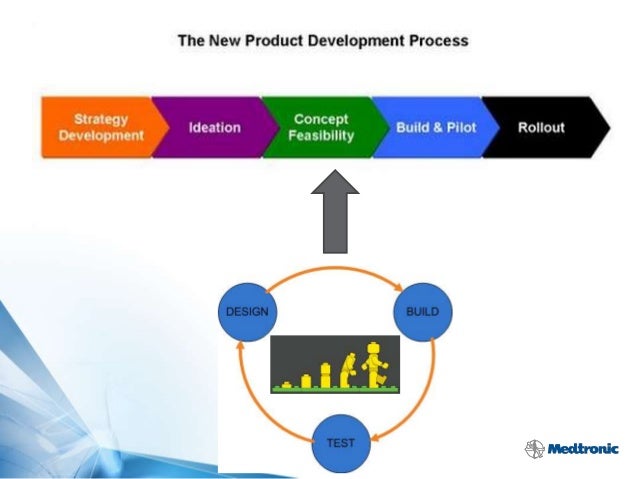 The New Product Development Process

Strategy Development

Ideation

Concept Feasibility

Build & Pilot

Rollout

DESIGN

BUILD

TEST

Medtronic